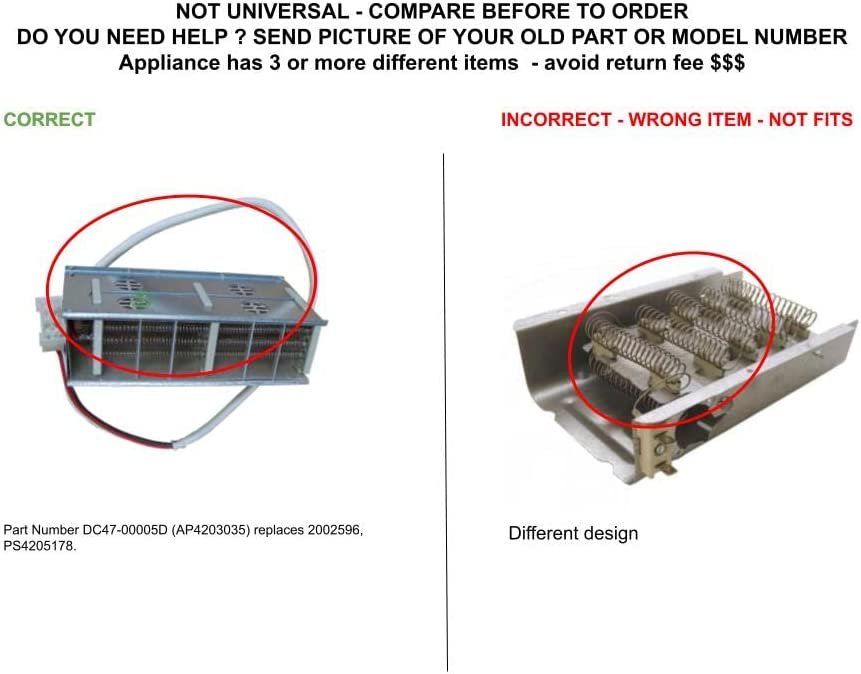 NOT UNIVERSAL - COMPARE BEFORE TO ORDER
DO YOU NEED HELP ? SEND PICTURE OF YOUR OLD PART OR MODEL NUMBER
Appliance has 3 or more different items - avoid return fee $$$

CORRECT

Part Number DC47-00005D (AP4203035) replaces 2002596, PS4205178.

INCORRECT - WRONG ITEM - NOT FITS

Different design